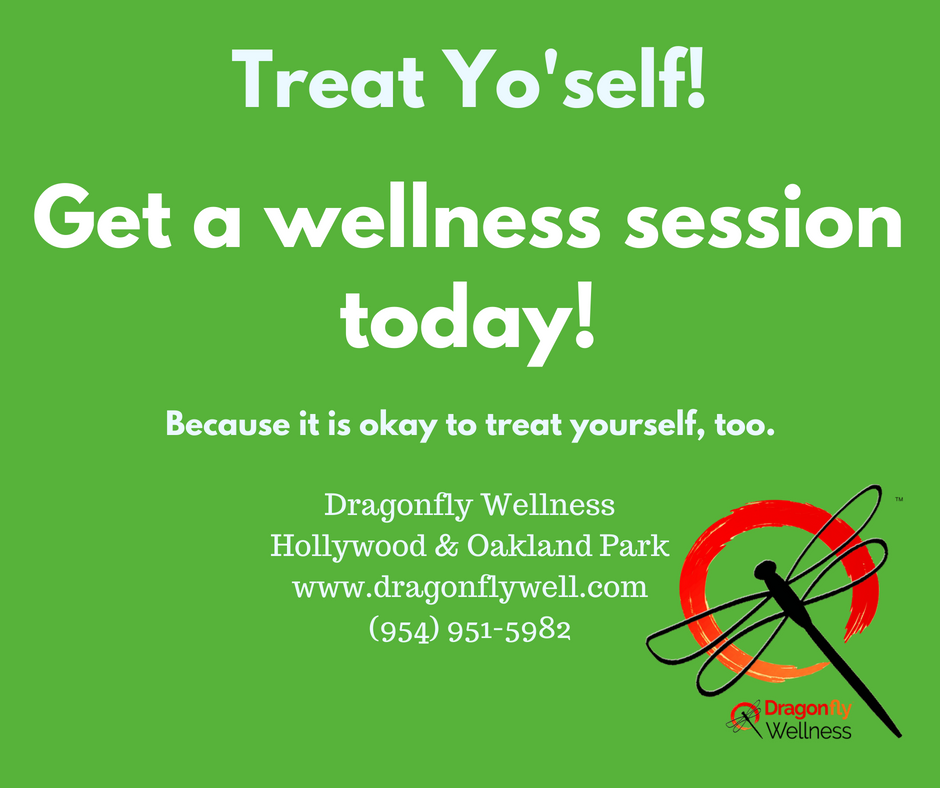 Treat Yo'self!

Get a wellness session today!

Because it is okay to treat yourself, too.

Dragonfly Wellness
Hollywood & Oakland Park
www.dragonflywell.com
(954) 951-5982

™

Dragonfly Wellness